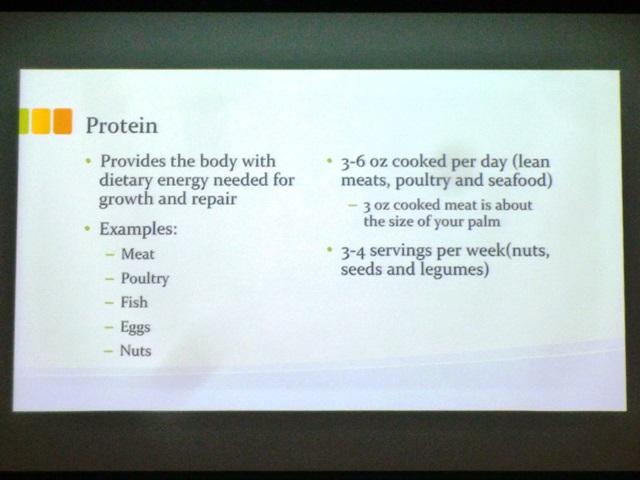 Protein

• Provides the body with dietary energy needed for growth and repair
• Examples:
– Meat
– Poultry
– Fish
– Eggs
– Nuts

• 3-6 oz cooked per day (lean meats, poultry and seafood)
– 3 oz cooked meat is about the size of your palm
• 3-4 servings per week(nuts, seeds and legumes)